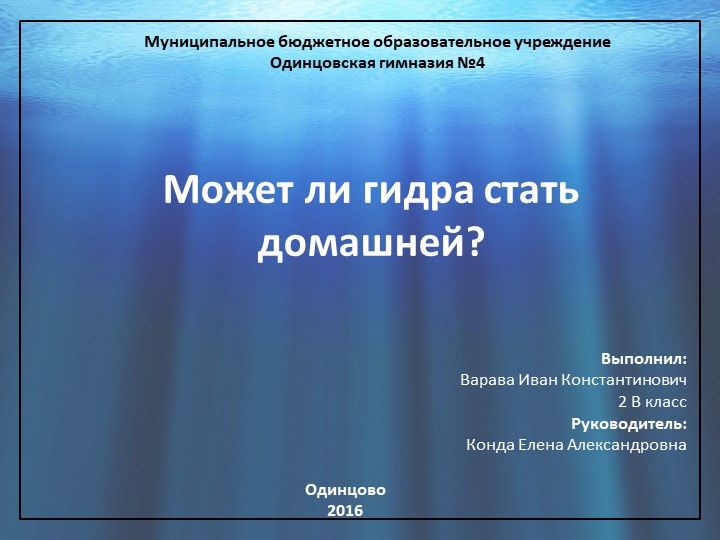 Муниципальное бюджетное образовательное учреждение
Одинцовская гимназия №4

Может ли гидра стать домашней?

Выполнил:
Варава Иван Константинович
2 В класс
Руководитель:
Конда Елена Александровна

Одинцово
2016